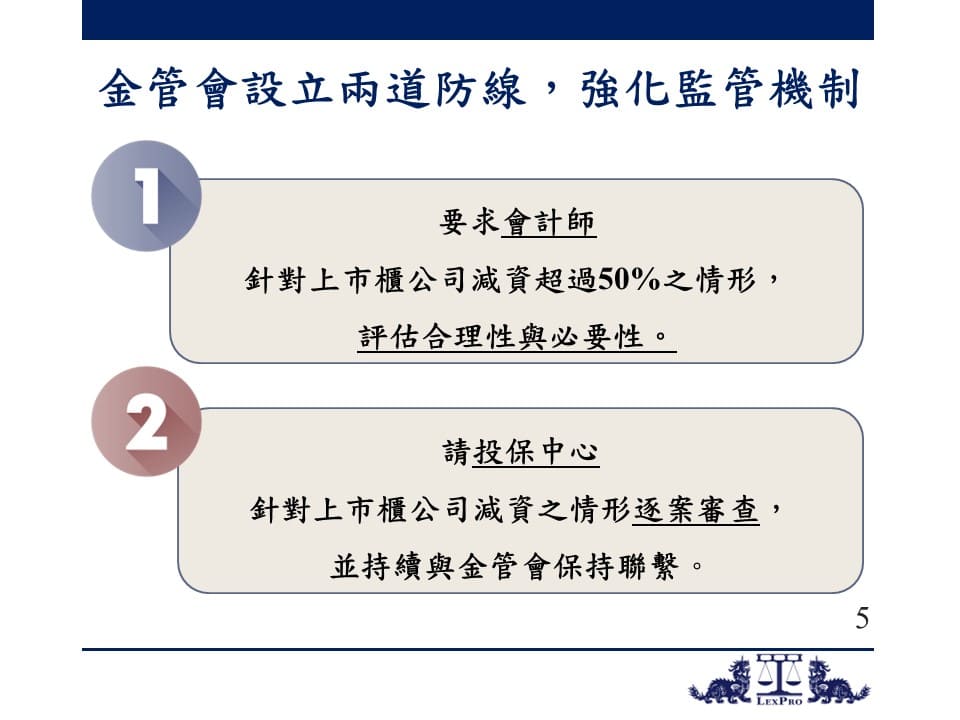 金管會設立兩道防線，強化監管機制

1

要求會計師

針對上市櫃公司減資超過50%之情形，

評估合理性與必要性。

2

請投保中心

針對上市櫃公司減資之情形逐案審查，

並持續與金管會保持聯繫。

5

LexPro